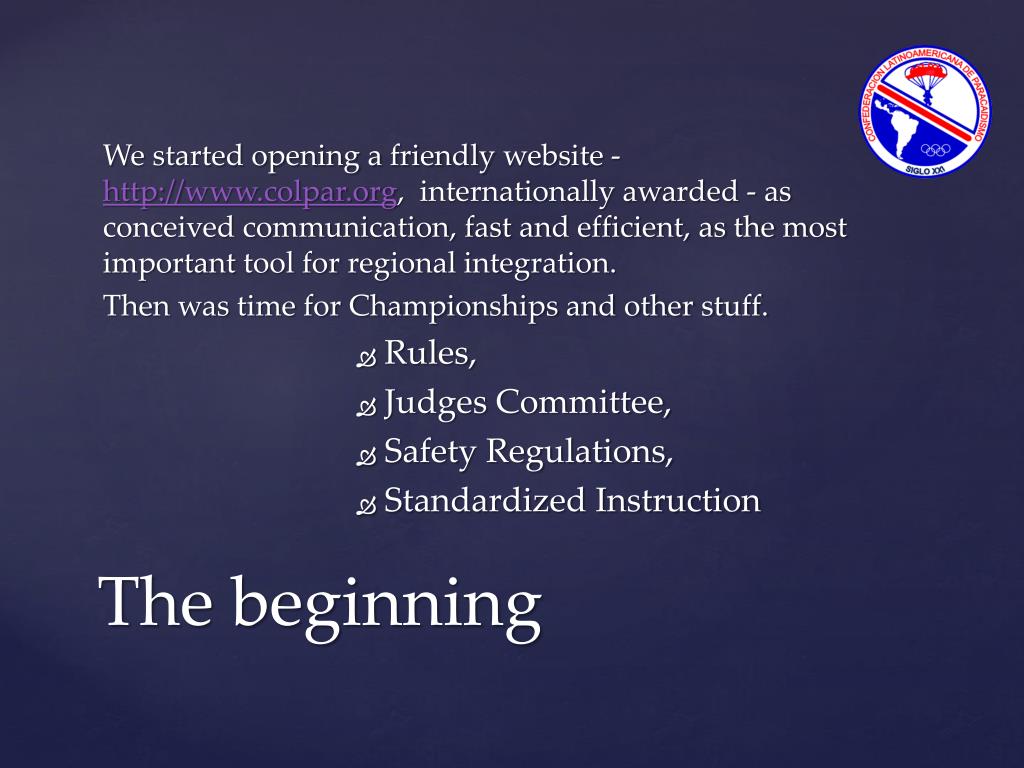 CONFEDERACION LATINOAMERICANA DE PARACAIDISMO
SIGLO XXI

We started opening a friendly website - http://www.colpar.org, internationally awarded - as conceived communication, fast and efficient, as the most important tool for regional integration.

Then was time for Championships and other stuff.

Rules,

Judges Committee,

Safety Regulations,

Standardized Instruction

The beginning